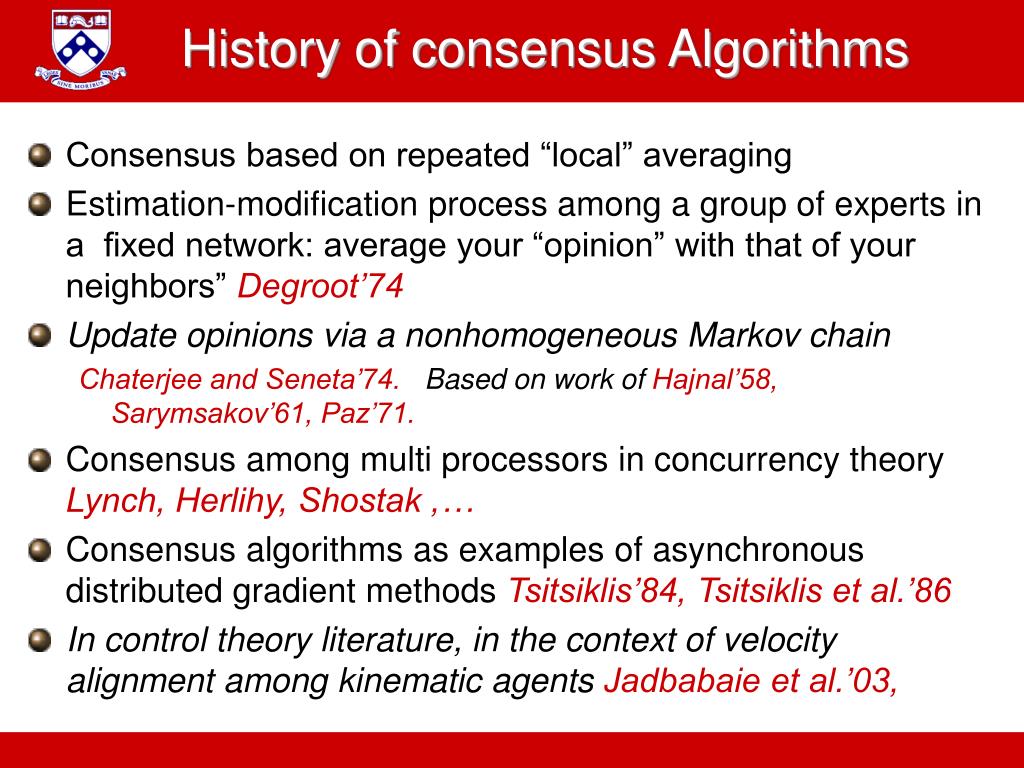 History of consensus Algorithms

Consensus based on repeated “local” averaging

Estimation-modification process among a group of experts in a fixed network: average your “opinion” with that of your neighbors” Degroot’74

Update opinions via a nonhomogeneous Markov chain

Chaterjee and Seneta’74. Based on work of Hajnal’58, Sarymsakov’61, Paz’71.

Consensus among multi processors in concurrency theory Lynch, Herlihy, Shostak ,…

Consensus algorithms as examples of asynchronous distributed gradient methods Tsitsiklis’84, Tsitsiklis et al.’86

In control theory literature, in the context of velocity alignment among kinematic agents Jadbabaie et al.’03,